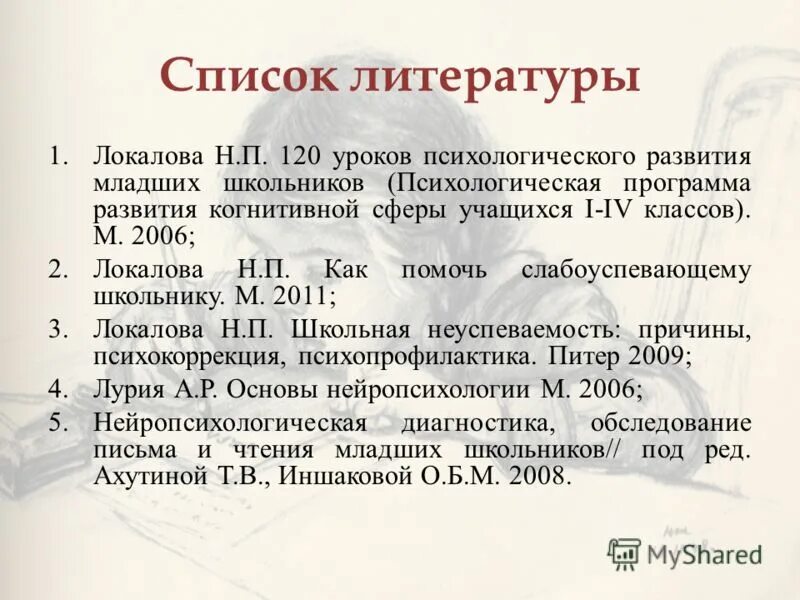 Список литературы

1. Локалова Н.П. 120 уроков психологического развития младших школьников (Психологическая программа развития когнитивной сферы учащихся I-IV классов). М. 2006;
2. Локалова Н.П. Как помочь слабоуспевающему школьнику. М. 2011;
3. Локалова Н.П. Школьная неуспеваемость: причины, психокоррекция, психопрофилактика. Питер 2009;
4. Лурия А.Р. Основы нейропсихологии М. 2006;
5. Нейропсихологическая диагностика, обследование письма и чтения младших школьников// под ред. Ахутиной Т.В., Иншаковой О.Б.М. 2008.

MyShared